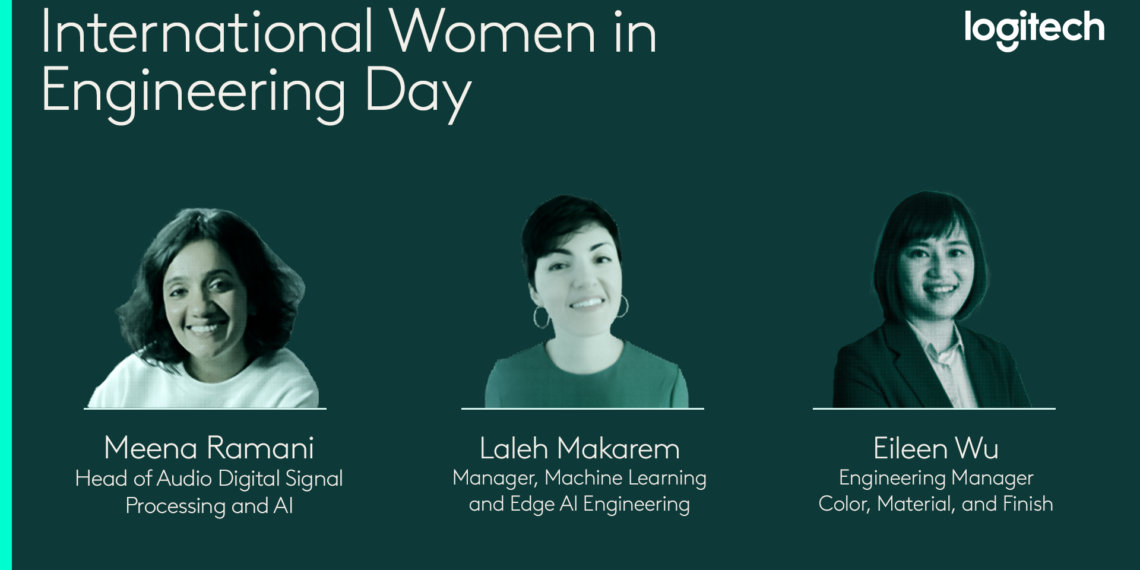 International Women in Engineering Day

logitech

Meena Ramani
Head of Audio Digital Signal Processing and AI

Laleh Makarem
Manager, Machine Learning and Edge AI Engineering

Eileen Wu
Engineering Manager
Color, Material, and Finish